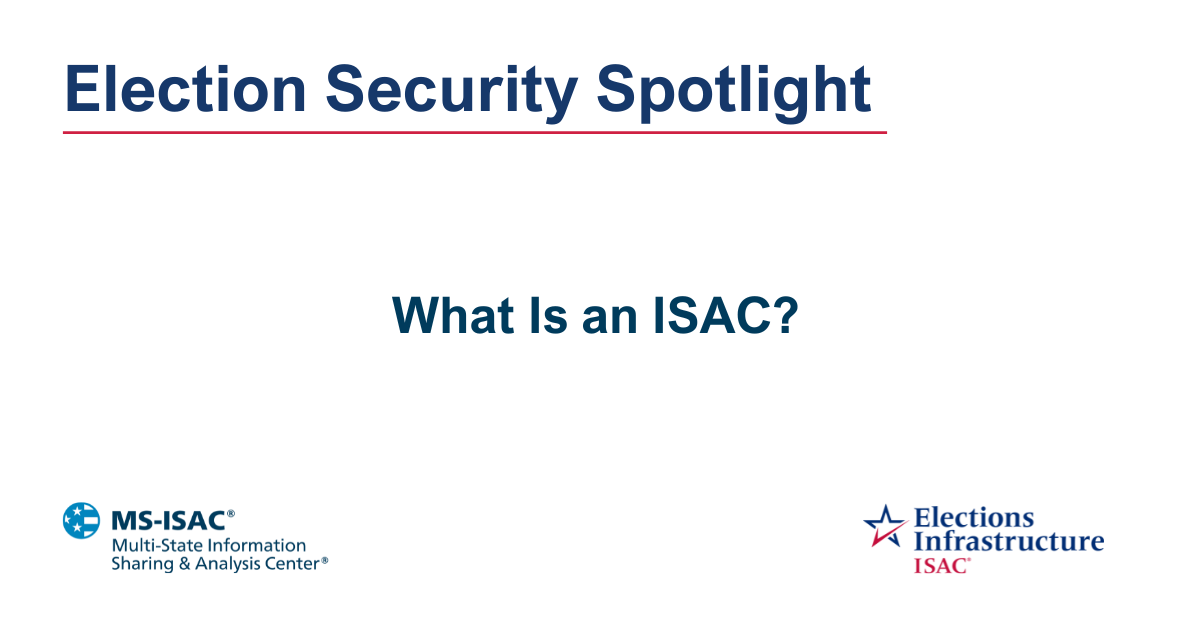 Election Security Spotlight

What Is an ISAC?

MS-ISAC®
Multi-State Information Sharing & Analysis Center®

Elections Infrastructure ISAC®